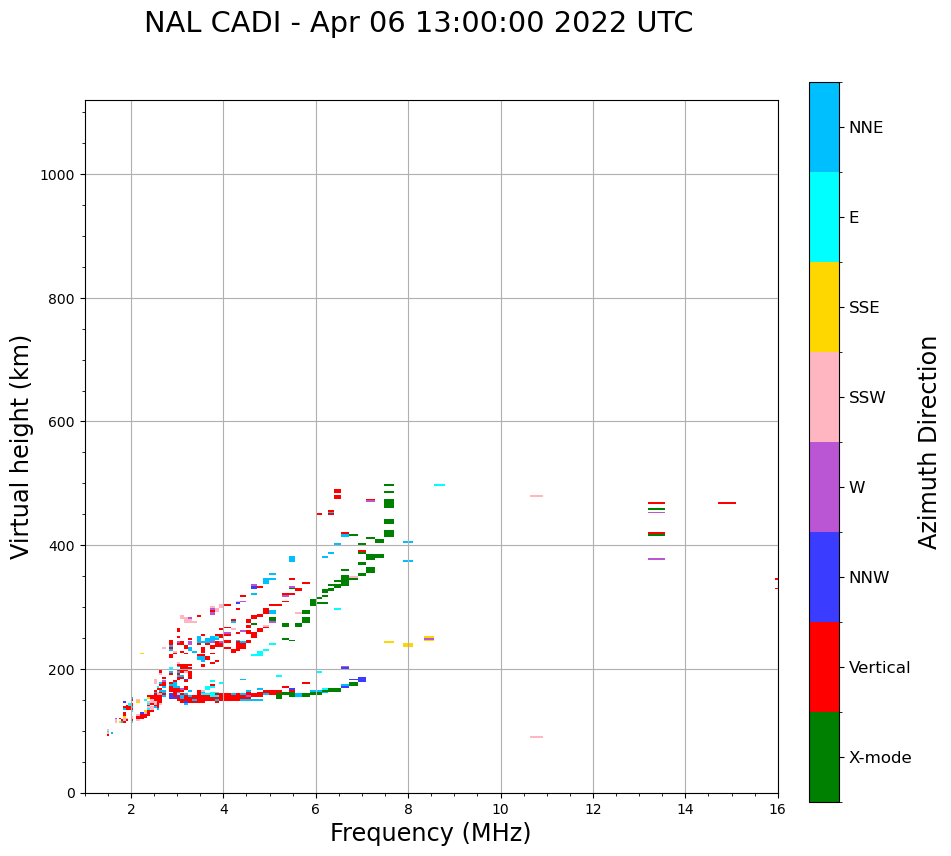 NAL CADI - Apr 06 13:00:00 2022 UTC

Virtual height (km)

1000
800
600
400
200
0

2
4
6
8
10
12
14
16

Frequency (MHz)

NNE
E
SSE
SSW
W
NNW
Vertical
X-mode

Azimuth Direction